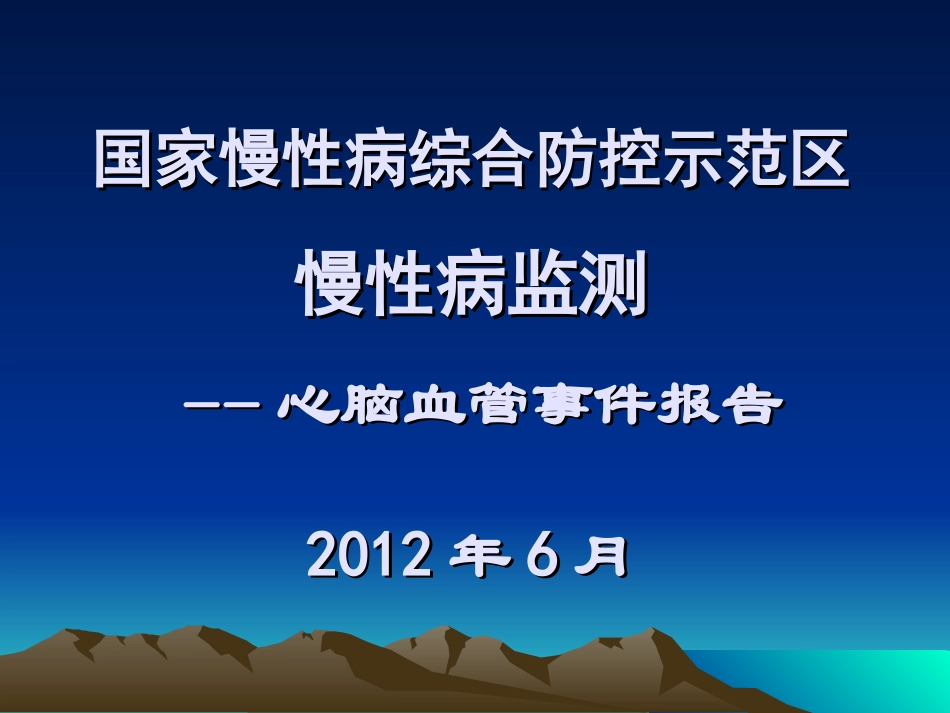 国家慢性病综合防控示范区

慢性病监测

—— 心脑血管事件报告

2012 年 6 月